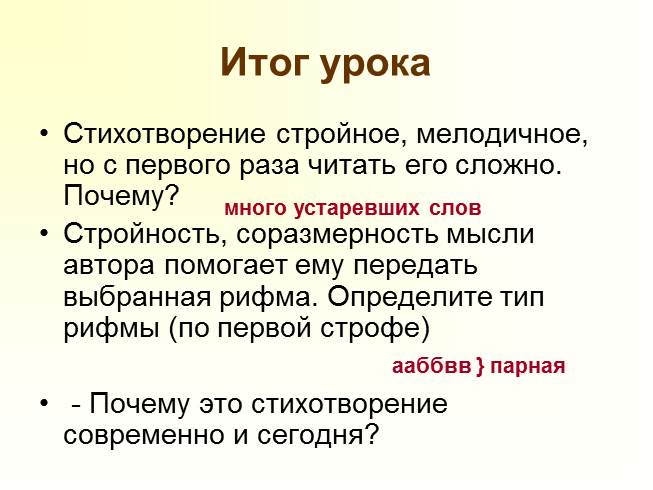 Итог урока

• Стихотворение стройное, мелодичное, но с первого раза читать его сложно. Почему?

много устаревших слов

• Стройность, соразмерность мысли автора помогает ему передать выбранная рифма. Определите тип рифмы (по первой строфе)

ааббвв } парная

• - Почему это стихотворение современно и сегодня?